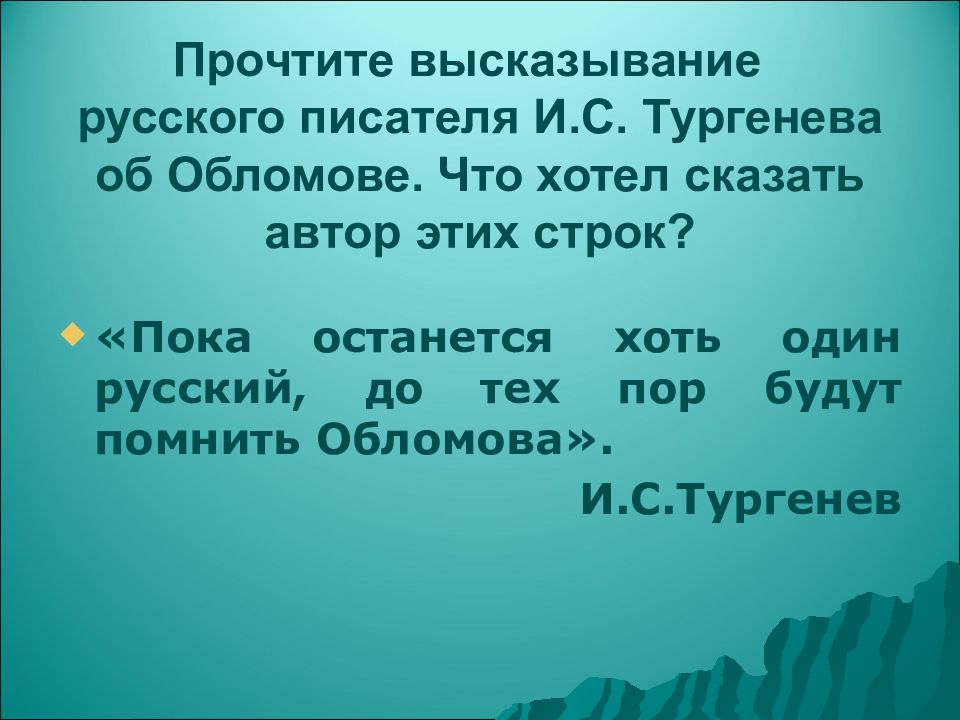 Прочтите высказывание русского писателя И.С. Тургенева об Обломове. Что хотел сказать автор этих строк?

«Пока останется хоть один русский, до тех пор будут помнить Обломова».

И.С.Тургенев